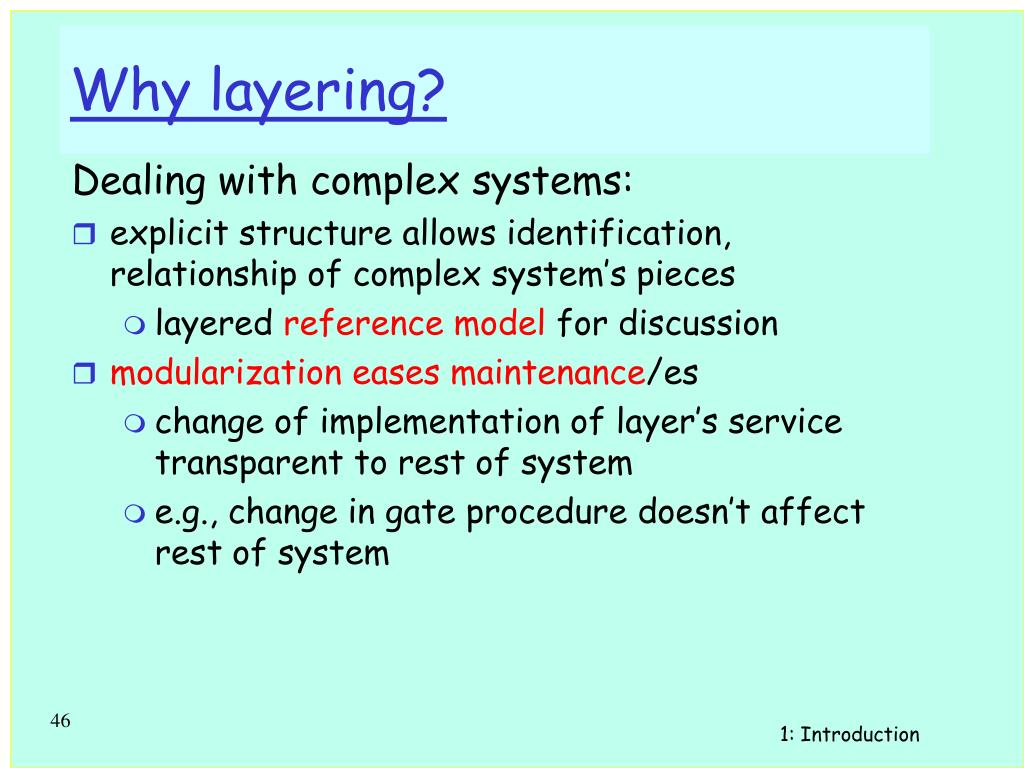 Why layering?

Dealing with complex systems:

explicit structure allows identification, relationship of complex system's pieces

layered reference model for discussion

modularization eases maintenance/es

change of implementation of layer's service transparent to rest of system

e.g., change in gate procedure doesn't affect rest of system

46

1: Introduction